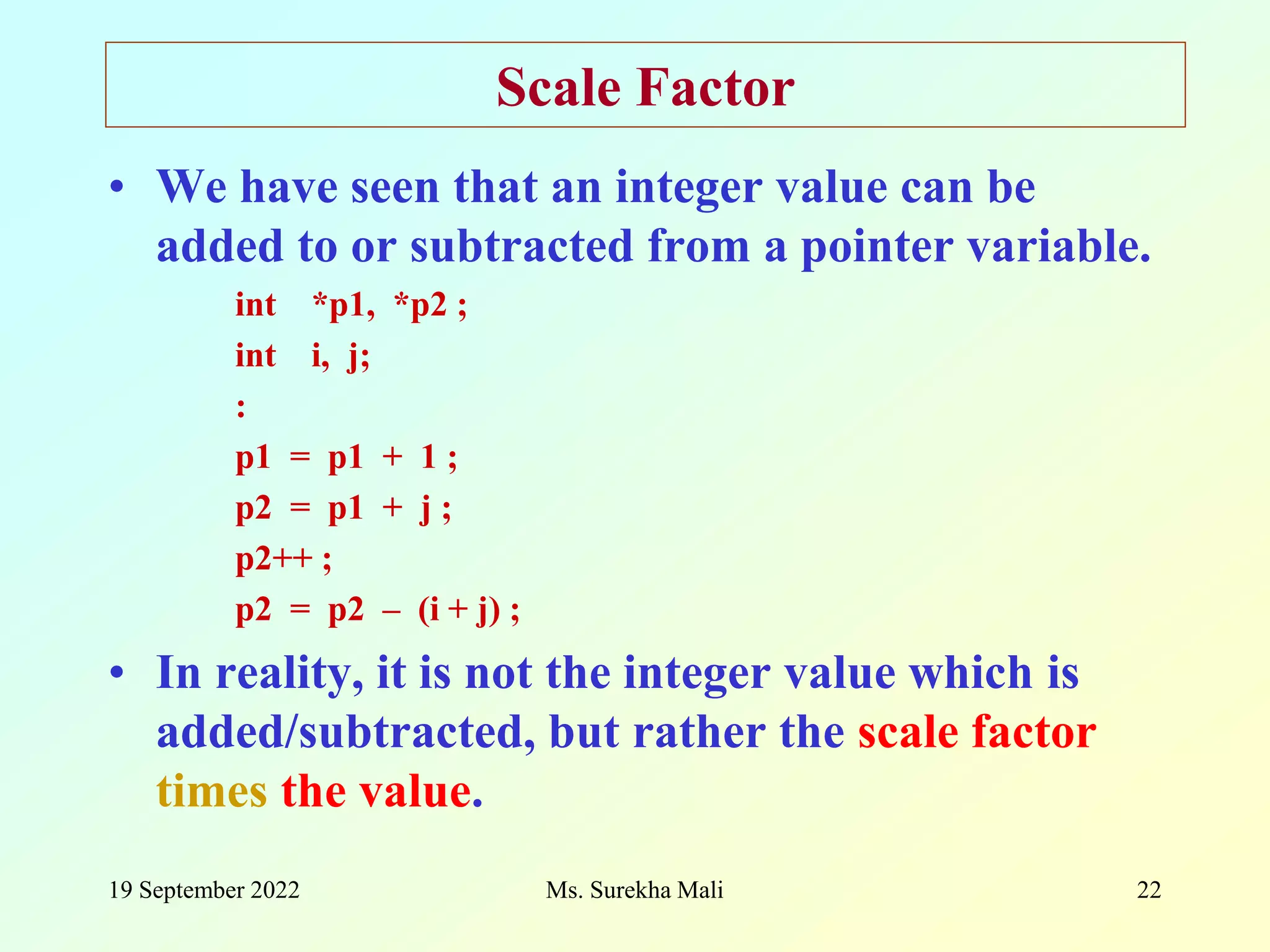 Scale Factor

• We have seen that an integer value can be added to or subtracted from a pointer variable.

int *p1, *p2 ;
int i, j;
:
p1 = p1 + 1 ;
p2 = p1 + j ;
p2++ ;
p2 = p2 – (i + j) ;

• In reality, it is not the integer value which is added/subtracted, but rather the scale factor times the value.

19 September 2022

Ms. Surekha Mali

22